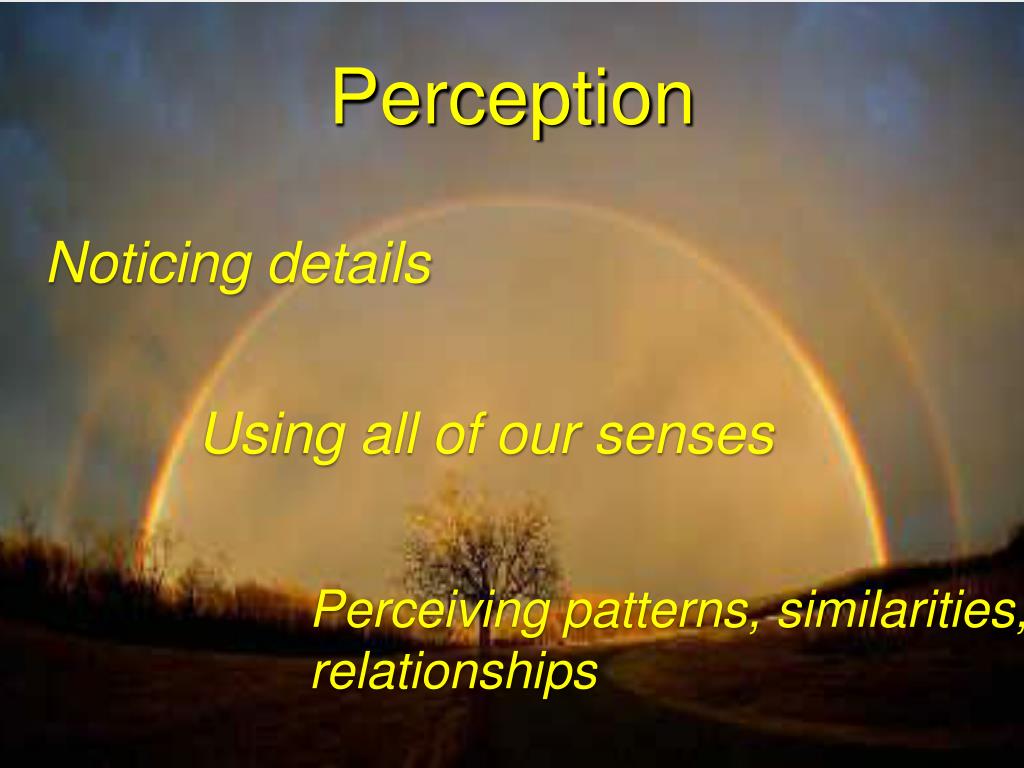 Perception

Noticing details

Using all of our senses

Perceiving patterns, similarities, relationships